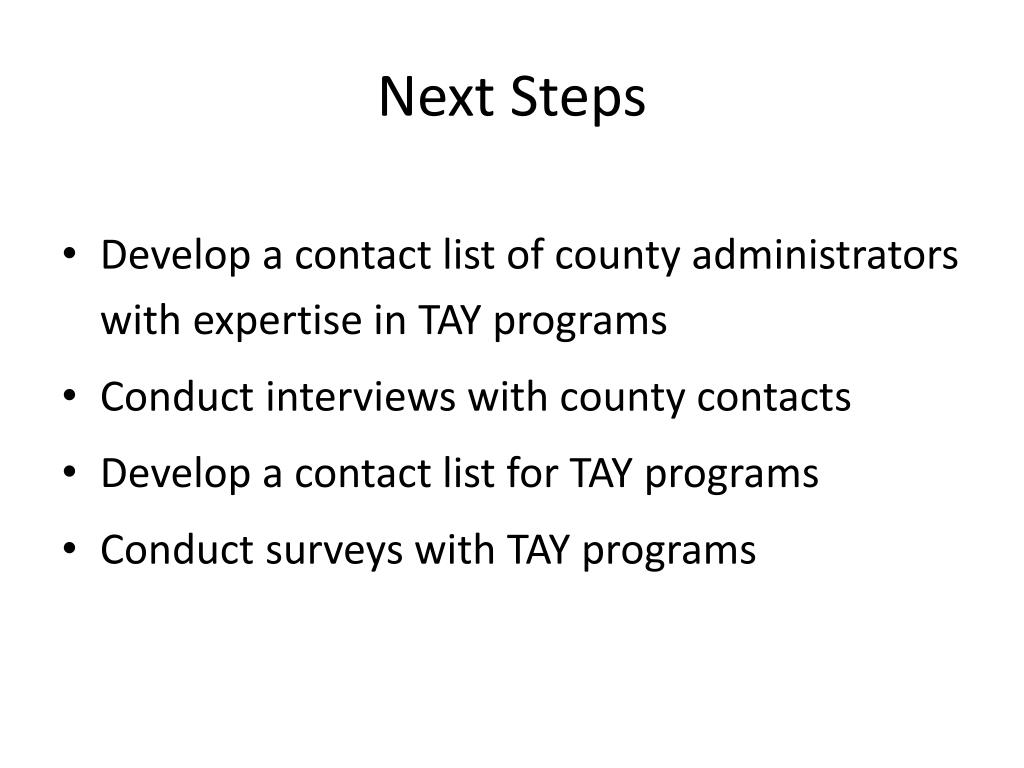 Next Steps

• Develop a contact list of county administrators with expertise in TAY programs
• Conduct interviews with county contacts
• Develop a contact list for TAY programs
• Conduct surveys with TAY programs